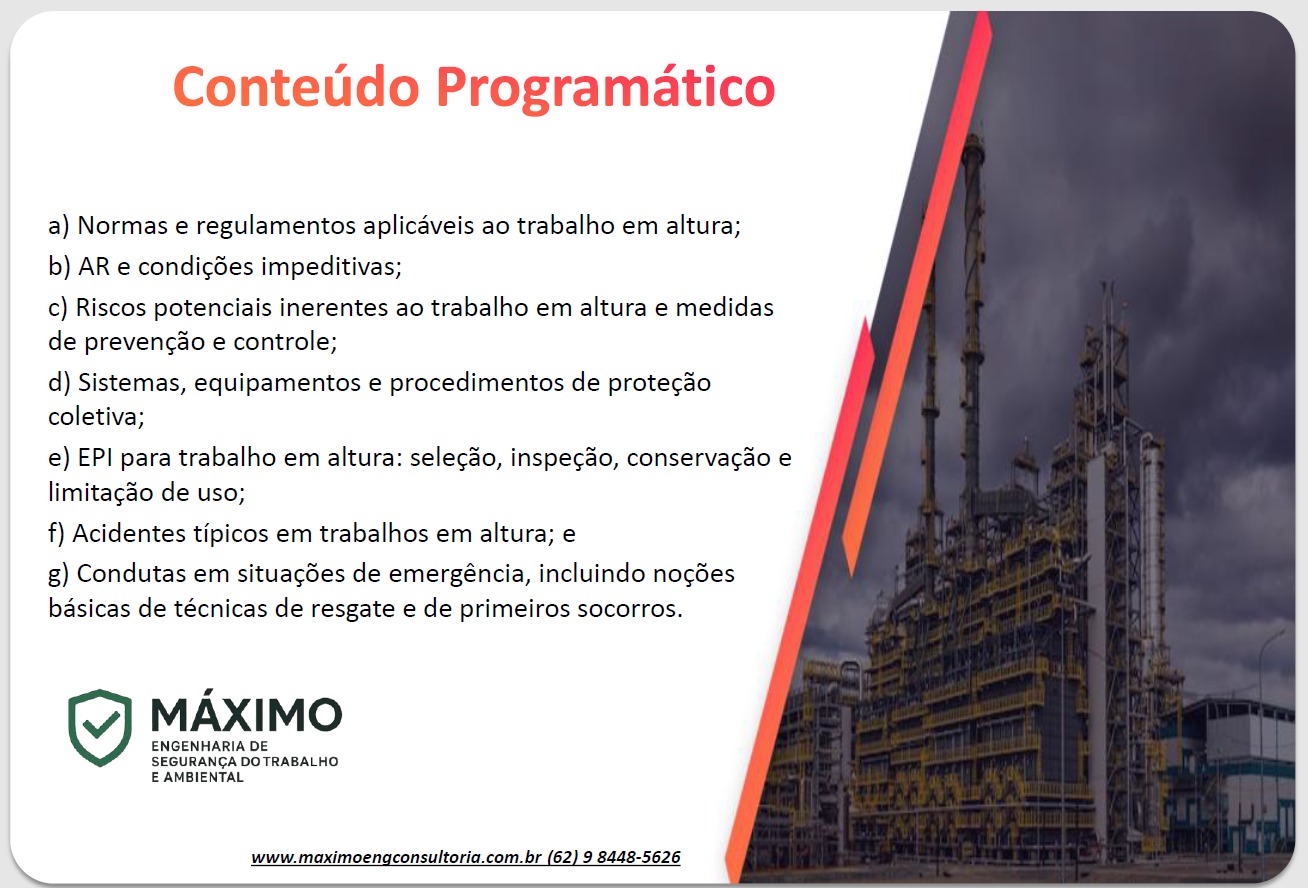 Conteúdo Programático

a) Normas e regulamentos aplicáveis ao trabalho em altura;

b) AR e condições impeditivas;

c) Riscos potenciais inerentes ao trabalho em altura e medidas de prevenção e controle;

d) Sistemas, equipamentos e procedimentos de proteção coletiva;

e) EPI para trabalho em altura: seleção, inspeção, conservação e limitação de uso;

f) Acidentes típicos em trabalhos em altura; e

g) Condutas em situações de emergência, incluindo noções básicas de técnicas de resgate e de primeiros socorros.

MÁXIMO
ENGENHARIA DE SEGURANÇA DO TRABALHO E AMBIENTAL

www.maximoengconsultoria.com.br (62) 9 8448-5626